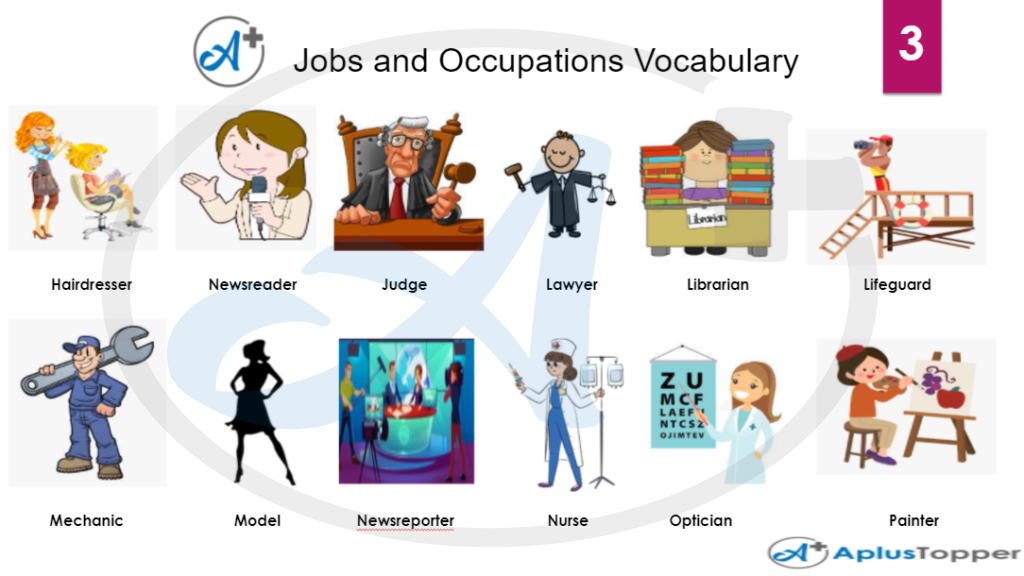 A+ Jobs and Occupations Vocabulary

3

Librarian

Hairdresser
Newsreader
Judge
Lawyer
Librarian
Lifeguard

Z U
M C F
L A E F
N T C S Z
O J I M T E V

Mechanic
Model
Newsreporter
Nurse
Optician
Painter

A+ AplusTopper